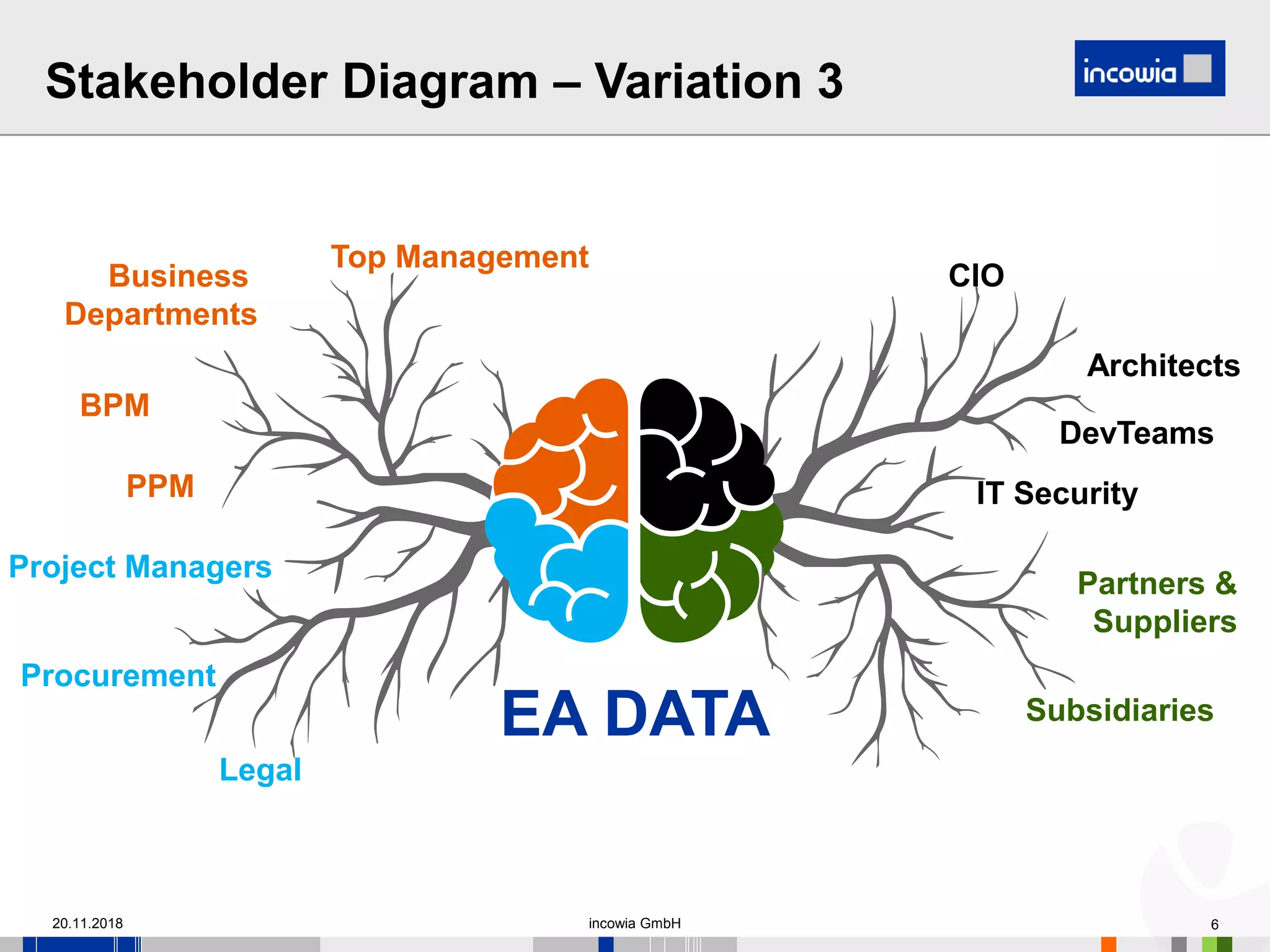 Stakeholder Diagram – Variation 3

incowia

Top Management

Business Departments

BPM

PPM

Project Managers

Procurement

Legal

CIO

Architects

DevTeams

IT Security

Partners & Suppliers

Subsidiaries

EA DATA

20.11.2018

incowia GmbH

6